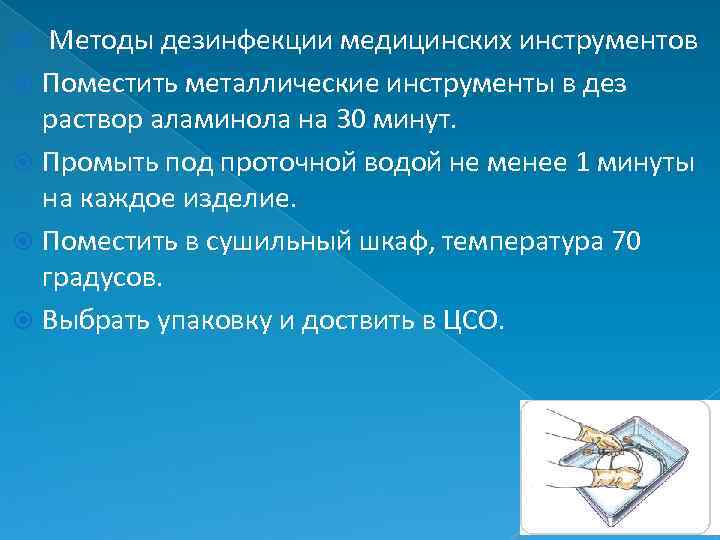 Методы дезинфекции медицинских инструментов

Поместить металлические инструменты в дез раствор аламинола на 30 минут.

Промыть под проточной водой не менее 1 минуты на каждое изделие.

Поместить в сушильный шкаф, температура 70 градусов.

Выбрать упаковку и доствить в ЦСО.